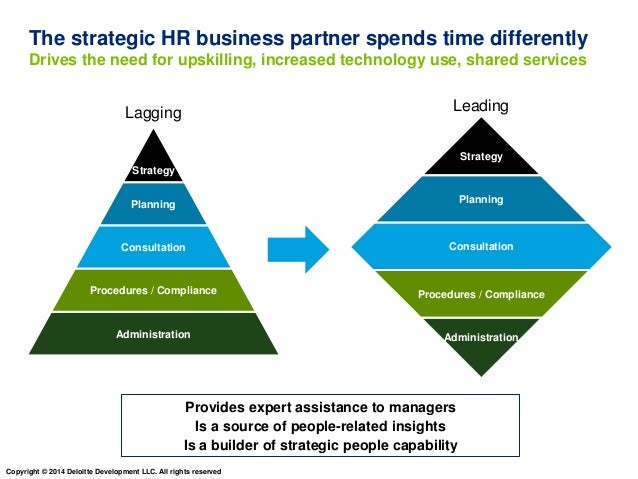 The strategic HR business partner spends time differently
Drives the need for upskilling, increased technology use, shared services

Lagging

Strategy
Planning
Consultation
Procedures / Compliance
Administration

Leading

Strategy
Planning
Consultation
Procedures / Compliance
Administration

Provides expert assistance to managers
Is a source of people-related insights
Is a builder of strategic people capability

Copyright © 2014 Deloitte Development LLC. All rights reserved